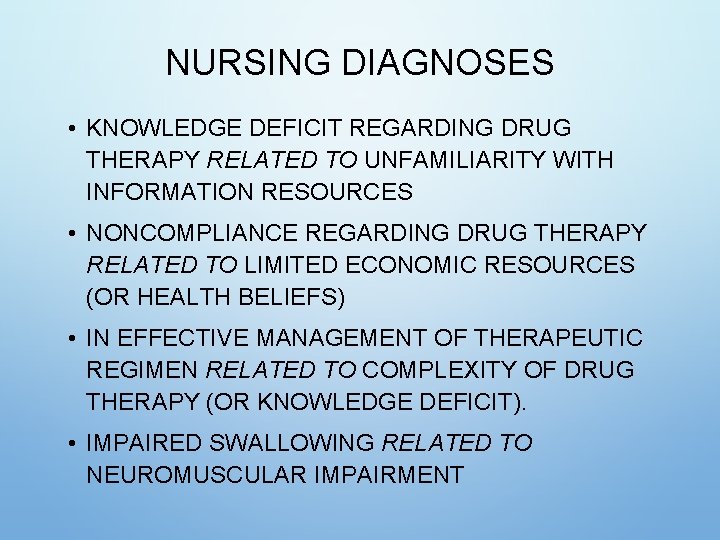 NURSING DIAGNOSES

• KNOWLEDGE DEFICIT REGARDING DRUG THERAPY RELATED TO UNFAMILIARITY WITH INFORMATION RESOURCES

• NONCOMPLIANCE REGARDING DRUG THERAPY RELATED TO LIMITED ECONOMIC RESOURCES (OR HEALTH BELIEFS)

• IN EFFECTIVE MANAGEMENT OF THERAPEUTIC REGIMEN RELATED TO COMPLEXITY OF DRUG THERAPY (OR KNOWLEDGE DEFICIT).

• IMPAIRED SWALLOWING RELATED TO NEUROMUSCULAR IMPAIRMENT